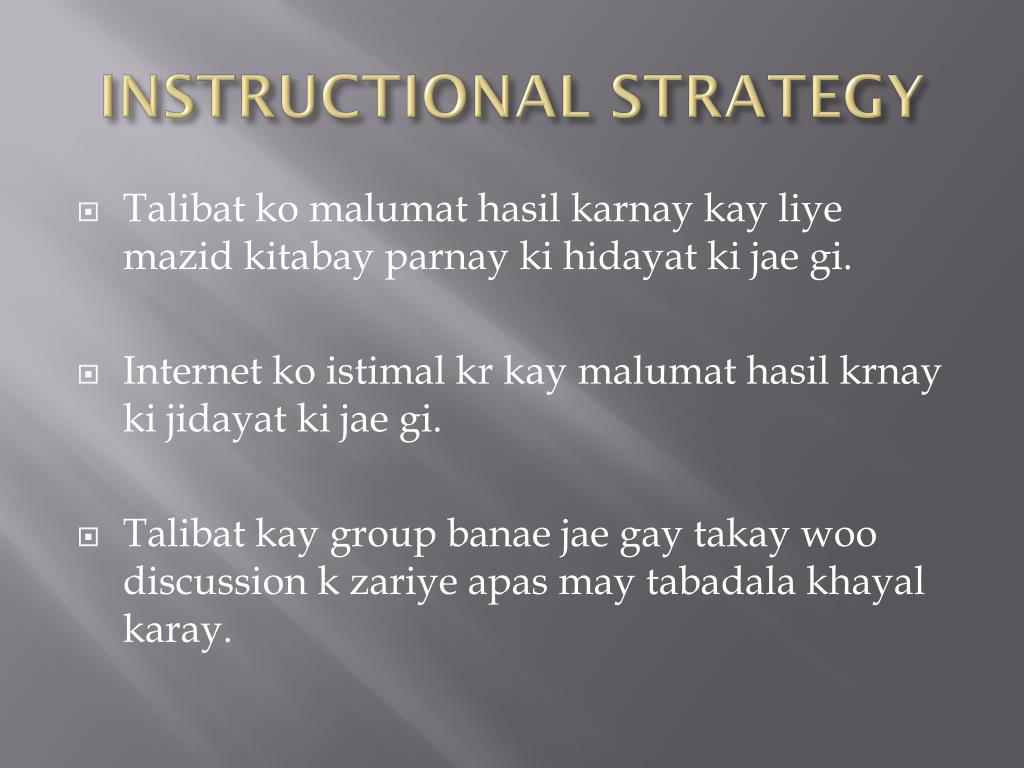 INSTRUCTIONAL STRATEGY

Talibat ko malumat hasil karnay kay liye mazid kitabay parnay ki hidayat ki jae gi.

Internet ko istimal kr kay malumat hasil krnay ki jidayat ki jae gi.

Talibat kay group banae jae gay takay woo discussion k zariye apas may tabadala khayal karay.